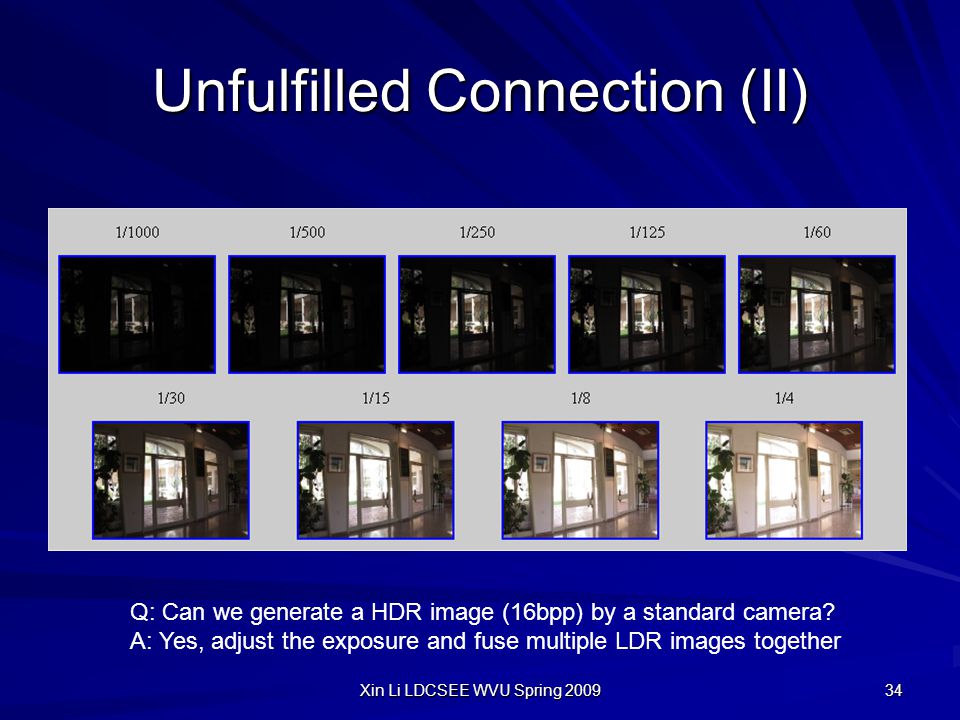 Unfulfilled Connection (II)

1/1000 1/500 1/250 1/125 1/60

1/30 1/15 1/8 1/4

Q: Can we generate a HDR image (16bpp) by a standard camera?
A: Yes, adjust the exposure and fuse multiple LDR images together

Xin Li LDCSEE WVU Spring 2009

34